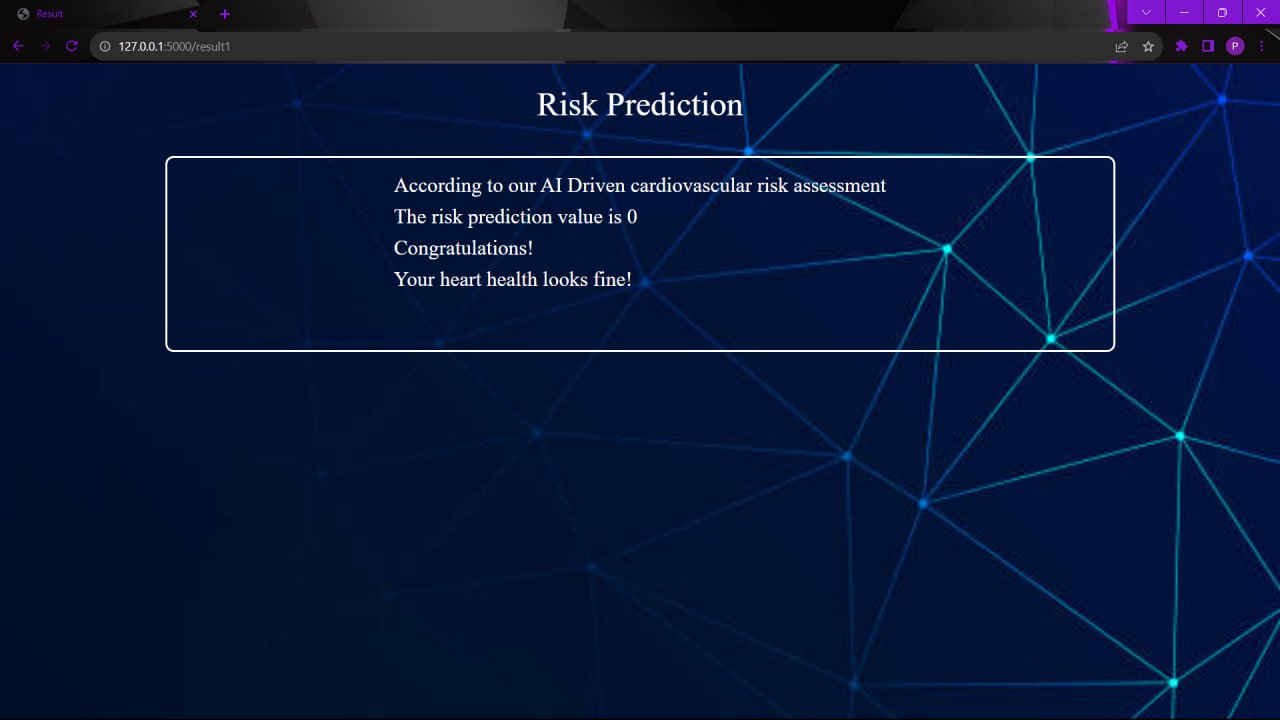 Result

127.0.0.1:5000/result1

P

Risk Prediction

According to our AI Driven cardiovascular risk assessment
The risk prediction value is 0
Congratulations!
Your heart health looks fine!